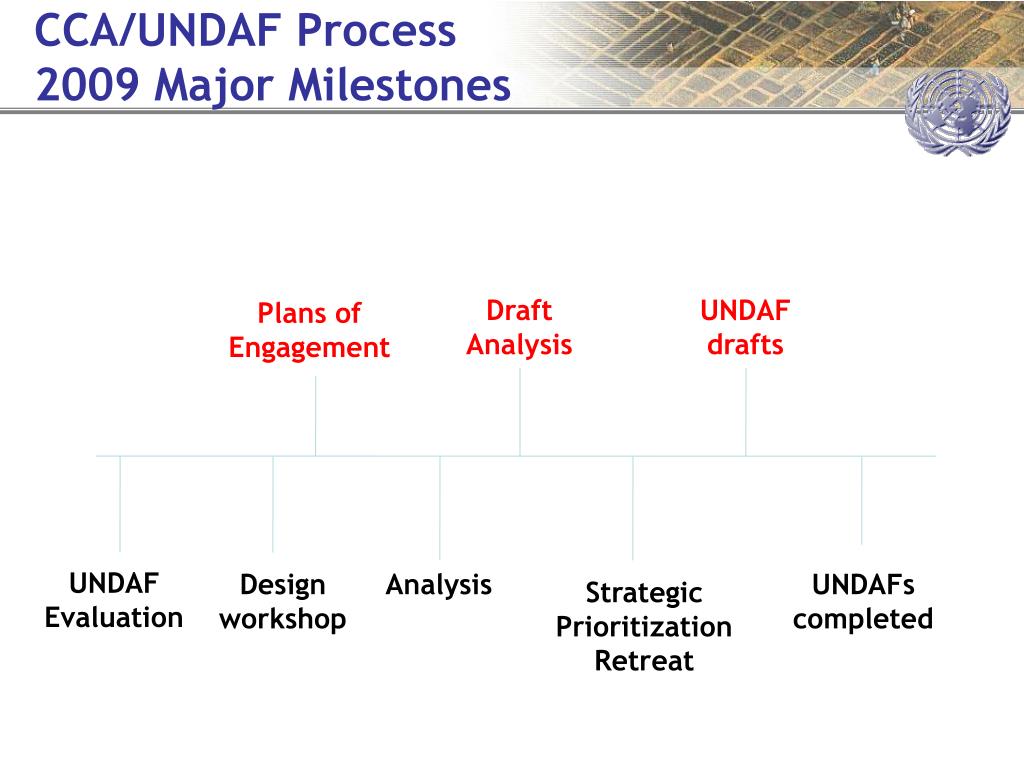 CCA/UNDAF Process
2009 Major Milestones

Plans of Engagement

Draft Analysis

UNDAF drafts

UNDAF Evaluation

Design workshop

Analysis

Strategic Prioritization Retreat

UNDAFs completed